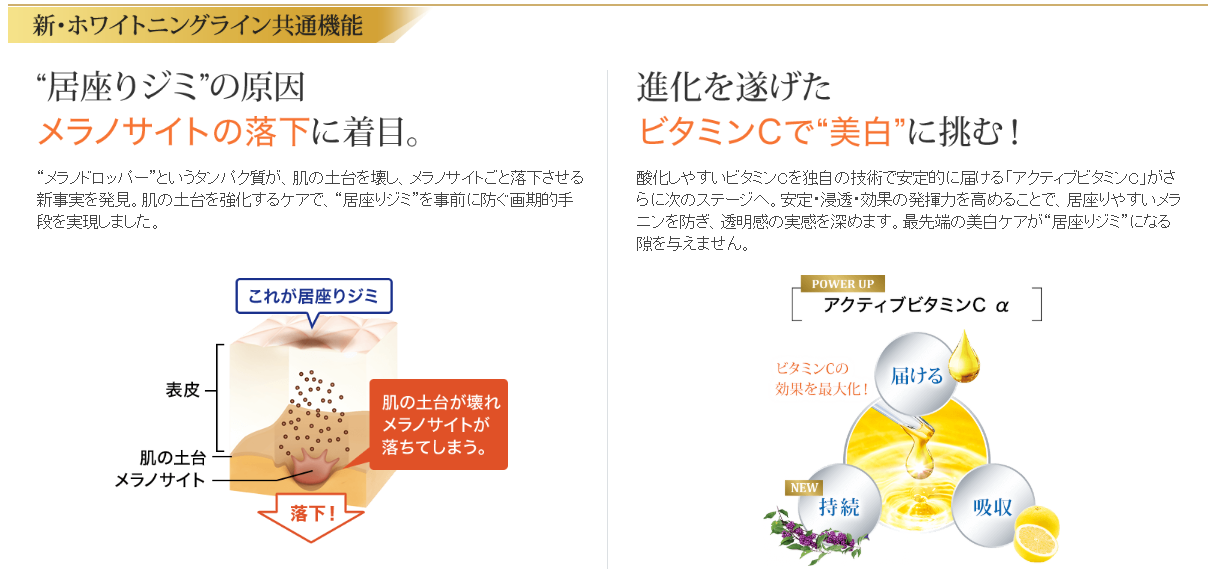 新・ホワイトニングライン共通機能

“居座りジミ”の原因
メラノサイトの落下に着目。

“メラノドロッパー”というタンパク質が、肌の土台を壊し、メラノサイトごと落下させる新事実を発見。肌の土台を強化するケアで、“居座りジミ”を事前に防ぐ画期的手段を実現しました。

これが居座りジミ

表皮

肌の土台

メラノサイト

肌の土台が壊れメラノサイトが落ちてしまう。

落下！

進化を遂げた
ビタミンCで“美白”に挑む！

酸化しやすいビタミンCを独自の技術で安定的に届ける「アクティブビタミンC」がさらに次のステージへ。安定・浸透・効果の発揮力を高めることで、居座りやすいメラニンを防ぎ、透明感の実感を深めます。最先端の美白ケアが“居座りジミ”になる隙を与えません。

POWER UP
アクティブビタミンC α

ビタミンCの効果を最大化！

届ける

NEW
持続

吸収